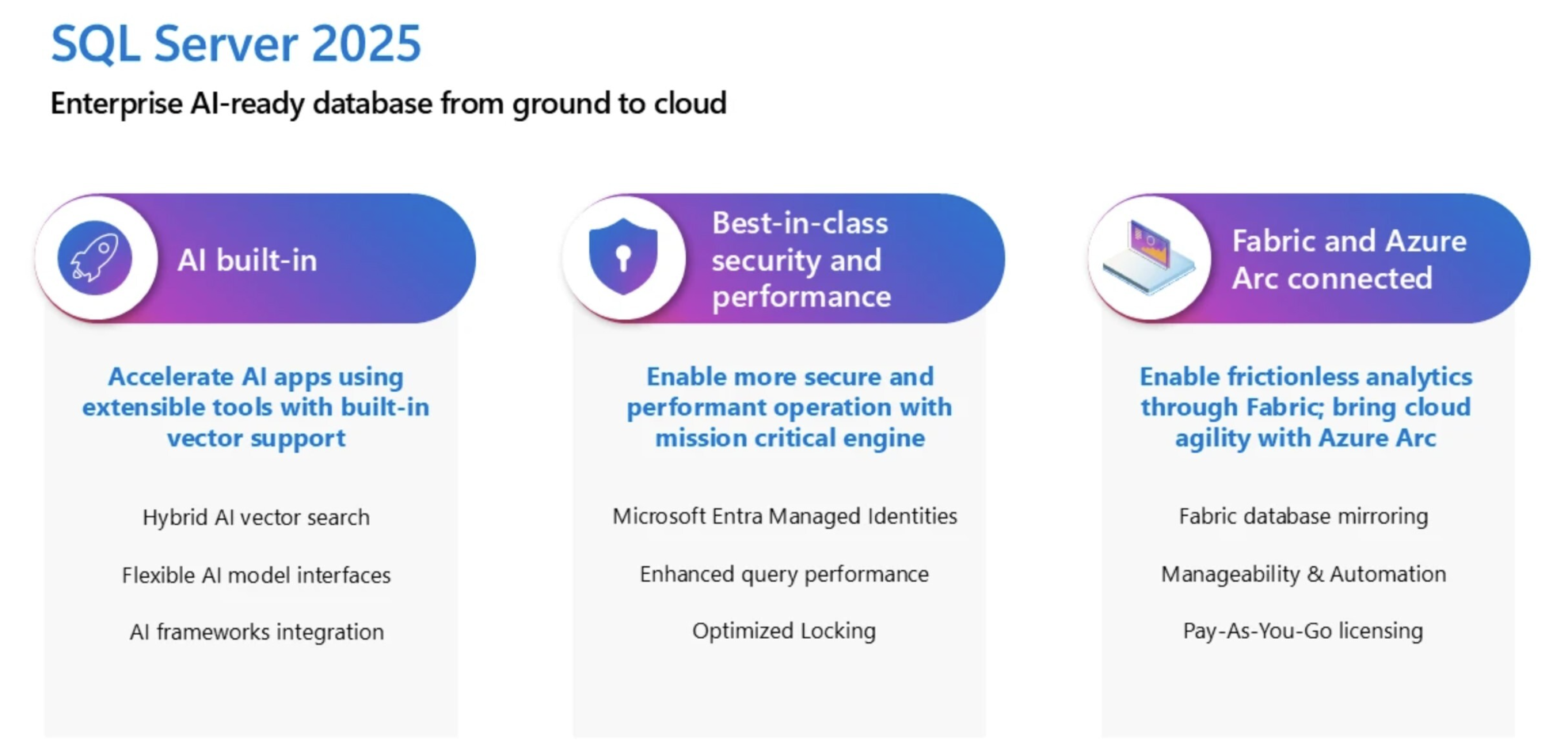 SQL Server 2025

Enterprise AI-ready database from ground to cloud

AI built-in

Accelerate AI apps using extensible tools with built-in vector support

Hybrid AI vector search

Flexible AI model interfaces

AI frameworks integration

Best-in-class security and performance

Enable more secure and performant operation with mission critical engine

Microsoft Entra Managed Identities

Enhanced query performance

Optimized Locking

Fabric and Azure Arc connected

Enable frictionless analytics through Fabric; bring cloud agility with Azure Arc

Fabric database mirroring

Manageability & Automation

Pay-As-You-Go licensing